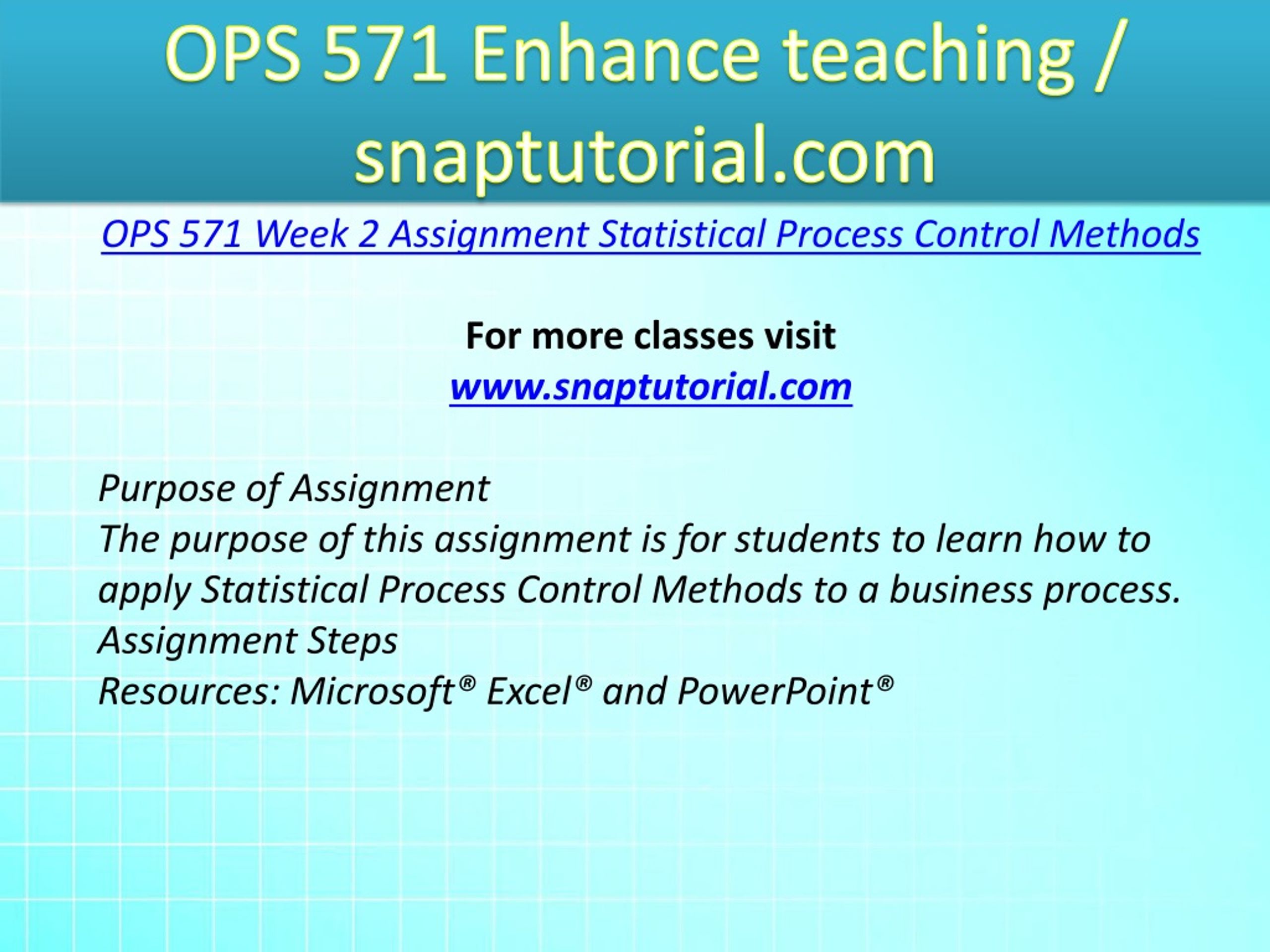 OPS 571 Enhance teaching / snaptutorial.com

OPS 571 Week 2 Assignment Statistical Process Control Methods

For more classes visit
www.snaptutorial.com

Purpose of Assignment
The purpose of this assignment is for students to learn how to apply Statistical Process Control Methods to a business process.
Assignment Steps
Resources: Microsoft® Excel® and PowerPoint®